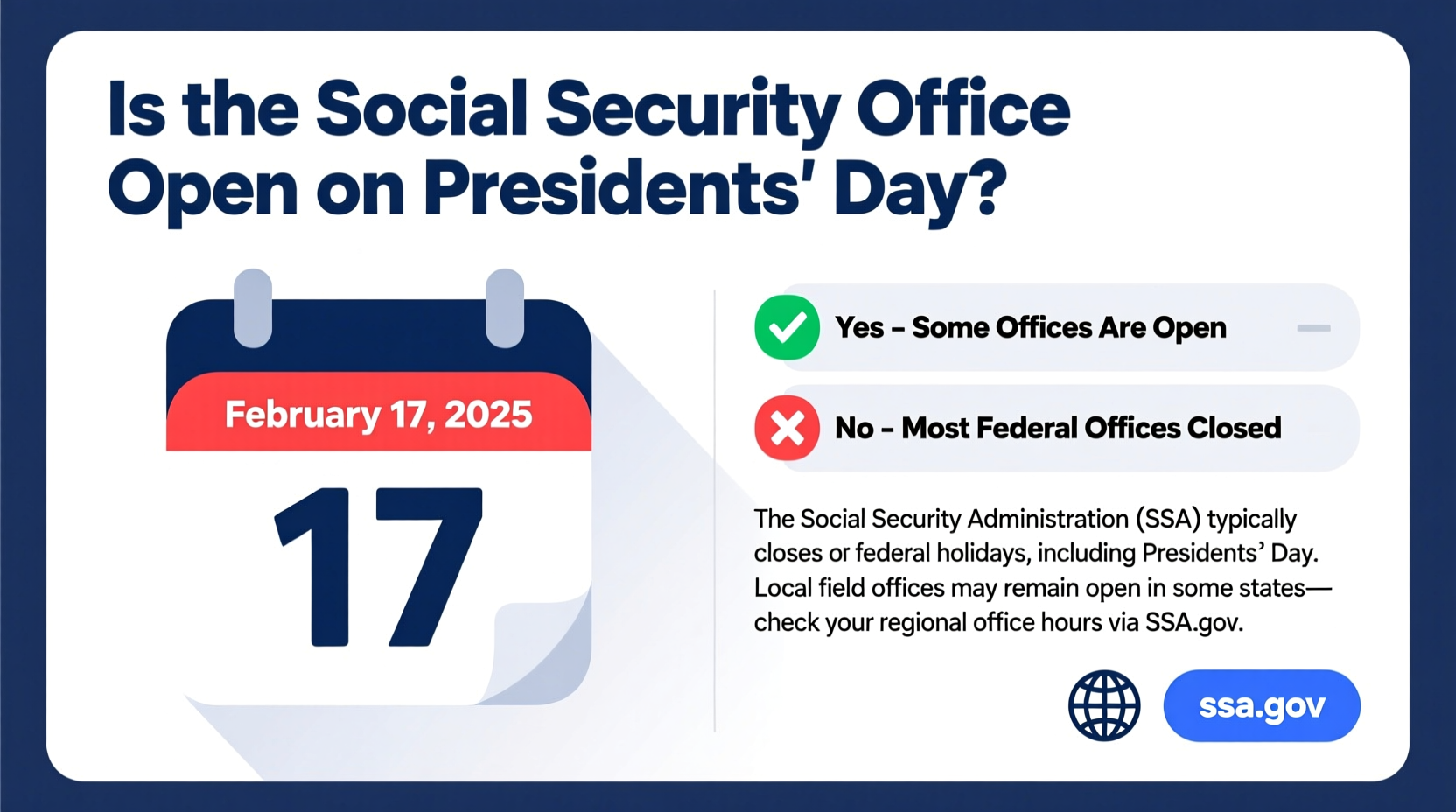 Is the Social Security Office Open on Presidents' Day?

February 17, 2025

17

Yes – Some Offices Are Open

No – Most Federal Offices Closed

The Social Security Administration (SSA) typically closes or federal holidays, including Presidents' Day. Local field offices may remain open in some states—check your regional office hours via SSA.gov.

ssa.gov